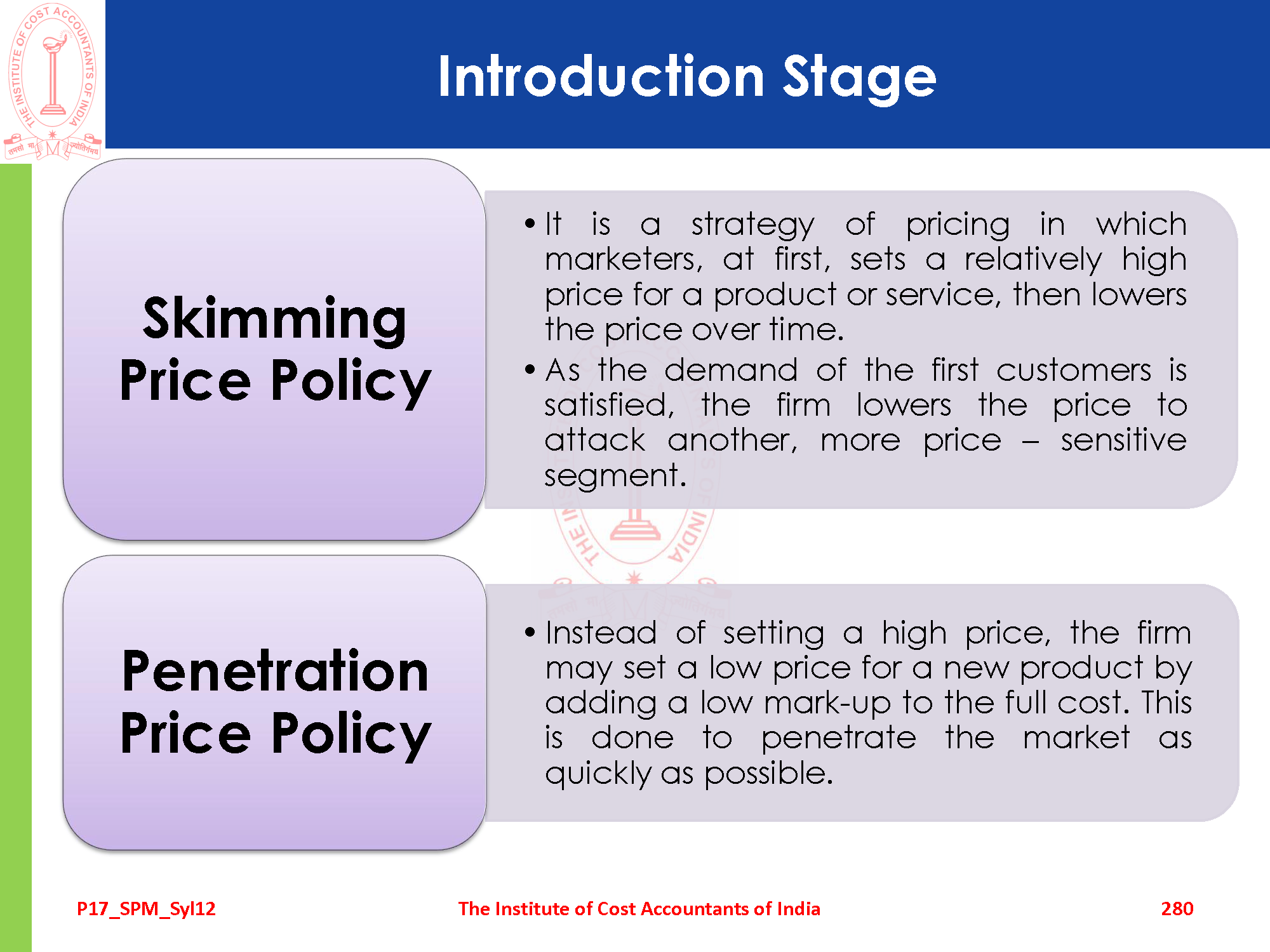 THE INSTITUTE OF COST ACCOUNTANTS OF INDIA

तमसो मा ज्योतिर्गमय

Introduction Stage

Skimming Price Policy

• It is a strategy of pricing in which marketers, at first, sets a relatively high price for a product or service, then lowers the price over time.
• As the demand of the first customers is satisfied, the firm lowers the price to attack another, more price – sensitive segment.

Penetration Price Policy

• Instead of setting a high price, the firm may set a low price for a new product by adding a low mark-up to the full cost. This is done to penetrate the market as quickly as possible.

P17_SPM_Syl12

The Institute of Cost Accountants of India

280